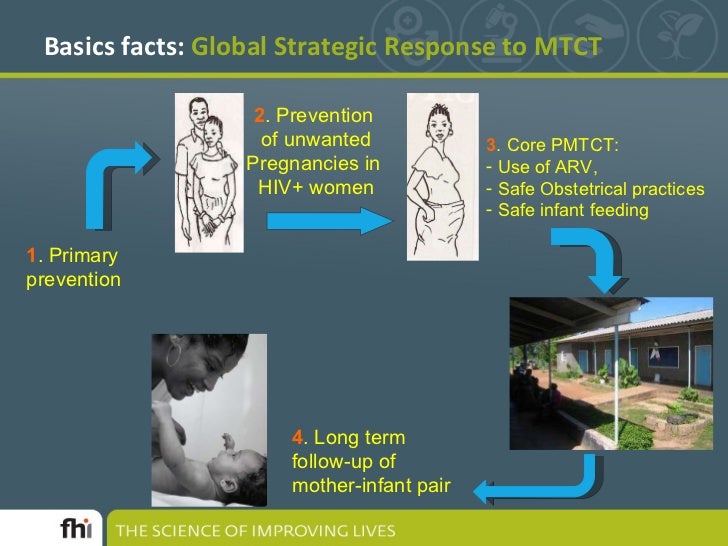 Basics facts: Global Strategic Response to MTCT

1. Primary prevention

2. Prevention of unwanted Pregnancies in HIV+ women

3. Core PMTCT:
- Use of ARV,
- Safe Obstetrical practices
- Safe infant feeding

4. Long term follow-up of mother-infant pair

fhi THE SCIENCE OF IMPROVING LIVES